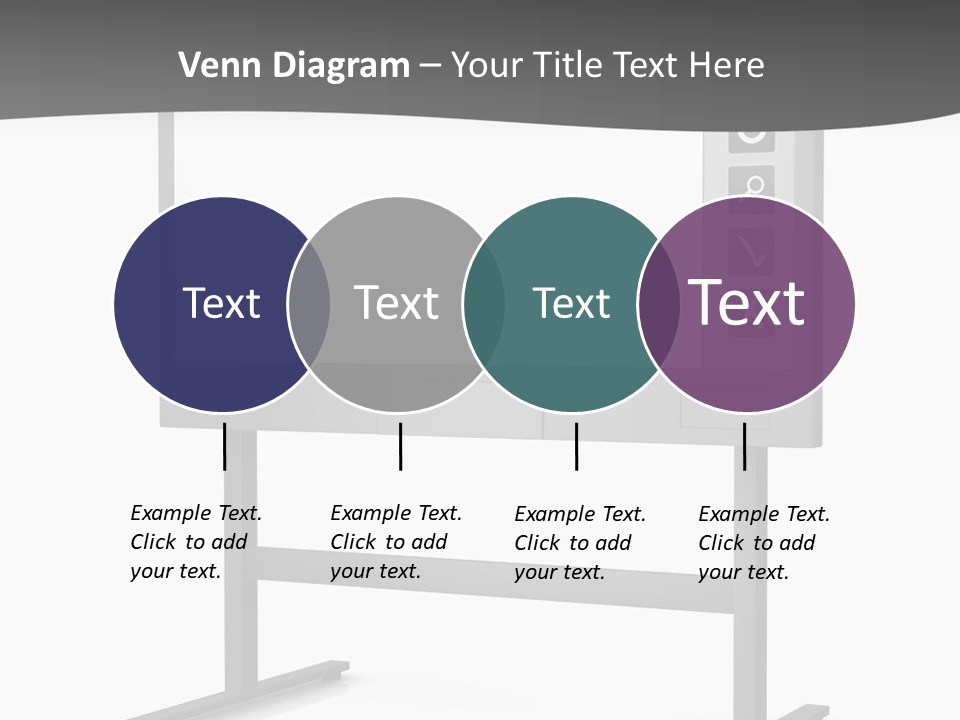 Venn Diagram – Your Title Text Here

Text

Text

Text

Text

Example Text. Click to add your text.

Example Text. Click to add your text.

Example Text. Click to add your text.

Example Text. Click to add your text.